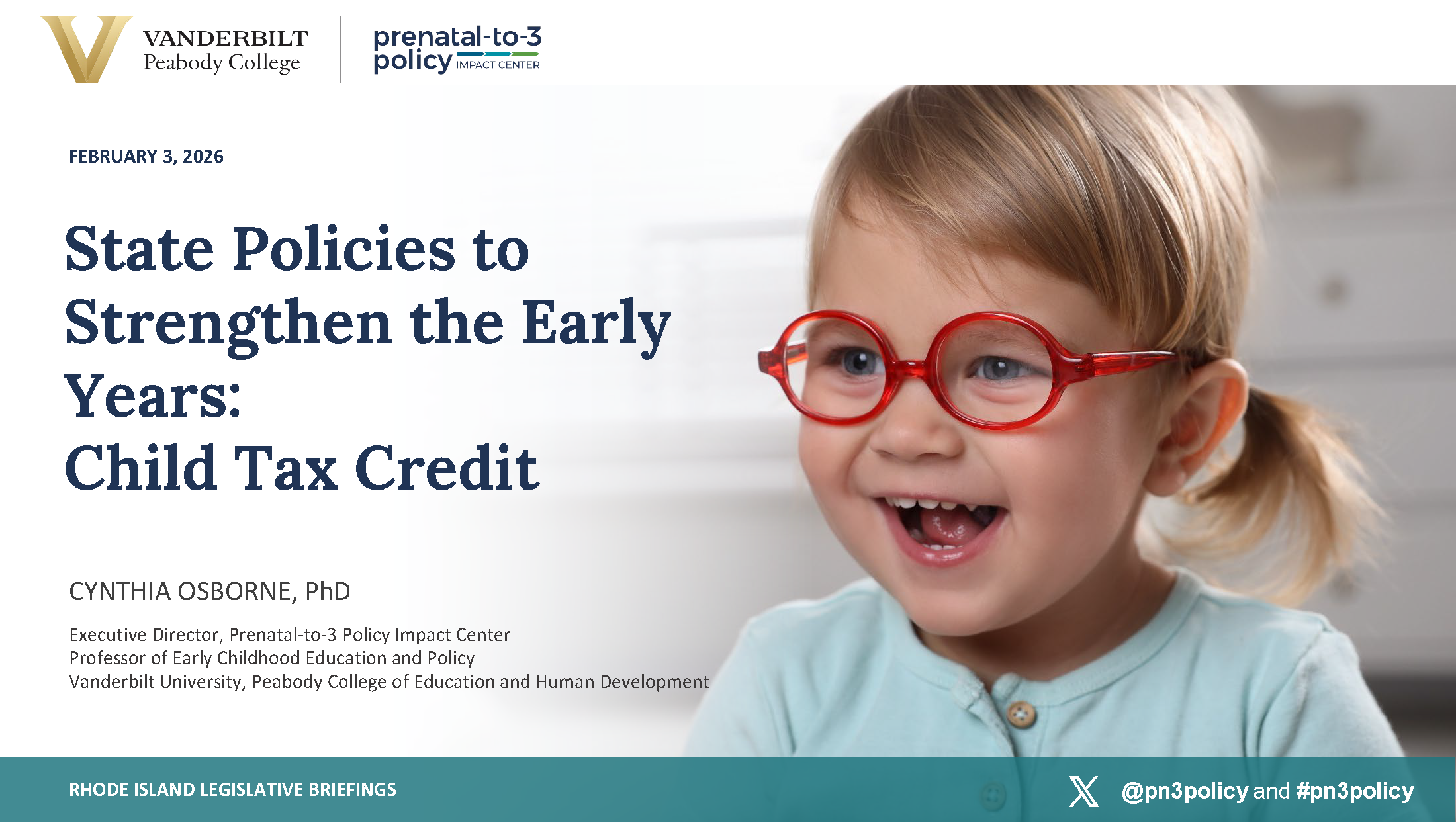 VANDERBILT
Peabody College

prenatal-to-3
policy IMPACT CENTER

FEBRUARY 3, 2026

State Policies to Strengthen the Early Years:
Child Tax Credit

CYNTHIA OSBORNE, PhD

Executive Director, Prenatal-to-3 Policy Impact Center
Professor of Early Childhood Education and Policy
Vanderbilt University, Peabody College of Education and Human Development

RHODE ISLAND LEGISLATIVE BRIEFINGS

@pn3policy and #pn3policy